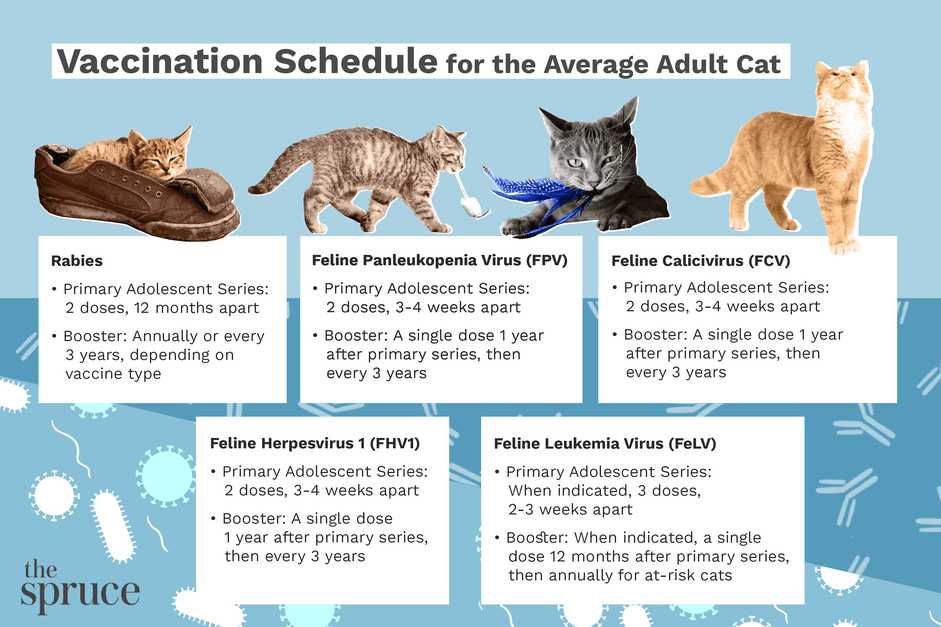 Vaccination Schedule for the Average Adult Cat

Rabies

• Primary Adolescent Series: 2 doses, 12 months apart

• Booster: Annually or every 3 years, depending on vaccine type

Feline Panleukopenia Virus (FPV)

• Primary Adolescent Series: 2 doses, 3-4 weeks apart

• Booster: A single dose 1 year after primary series, then every 3 years

Feline Calicivirus (FCV)

• Primary Adolescent Series: 2 doses, 3-4 weeks apart

• Booster: A single dose 1 year after primary series, then every 3 years

Feline Herpesvirus 1 (FHV1)

• Primary Adolescent Series: 2 doses, 3-4 weeks apart

• Booster: A single dose 1 year after primary series, then every 3 years

Feline Leukemia Virus (FeLV)

• Primary Adolescent Series: When indicated, 3 doses, 2-3 weeks apart

• Booster: When indicated, a single dose 12 months after primary series, then annually for at-risk cats

the spruce